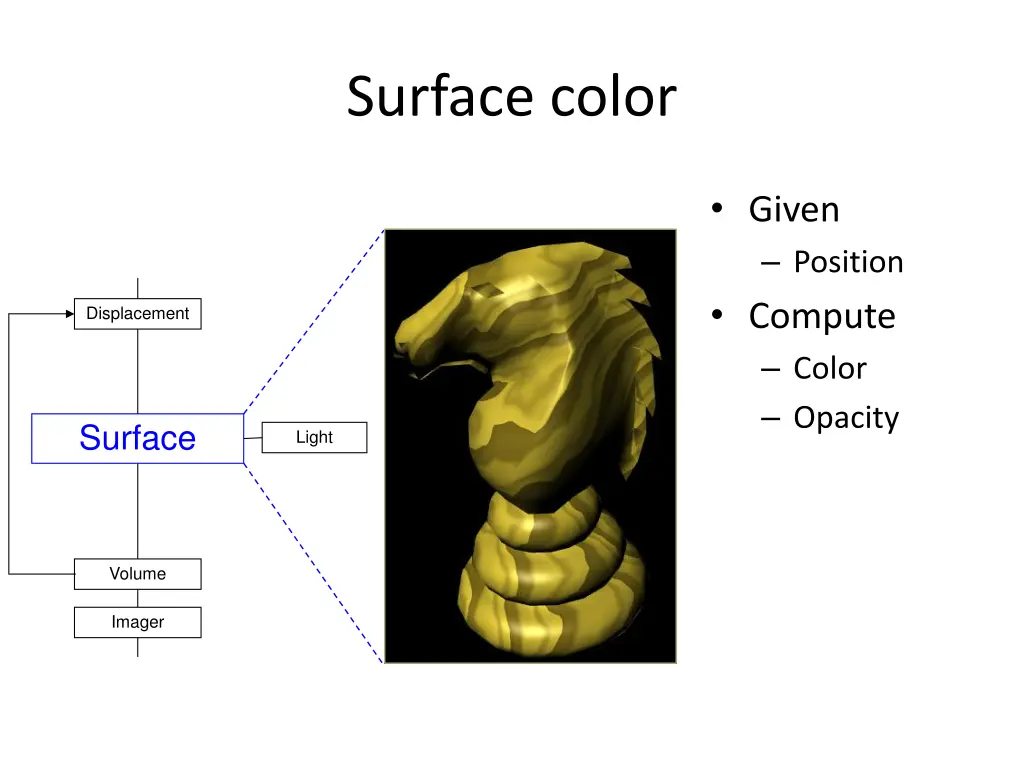 Surface color

Displacement

Surface

Light

Volume

Imager

• Given
– Position
• Compute
– Color
– Opacity